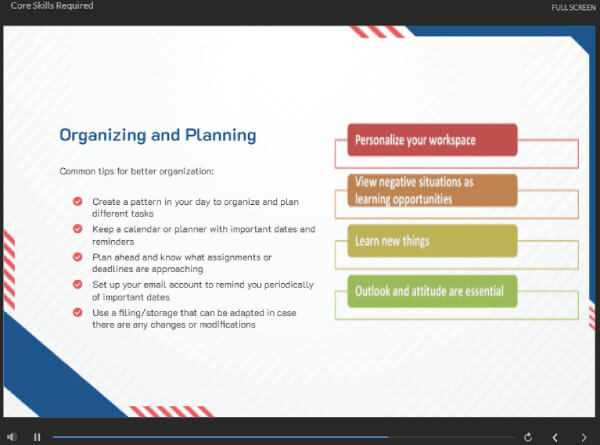 Core Skills Required

FULL SCREEN

Organizing and Planning

Common tips for better organization:

Create a pattern in your day to organize and plan different tasks

Keep a calendar or planner with important dates and reminders

Plan ahead and know what assignments or deadlines are approaching

Set up your email account to remind you periodically of important dates

Use a filing/storage that can be adapted in case there are any changes or modifications

Personalize your workspace

View negative situations as learning opportunities

Learn new things

Outlook and attitude are essential